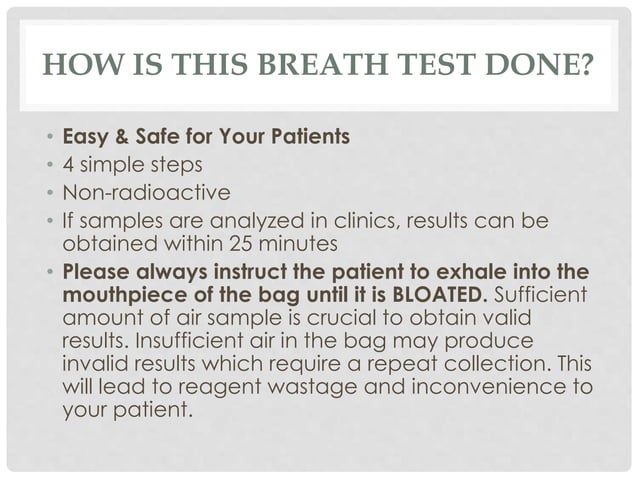 HOW IS THIS BREATH TEST DONE?

• Easy & Safe for Your Patients
• 4 simple steps
• Non-radioactive
• If samples are analyzed in clinics, results can be obtained within 25 minutes
• Please always instruct the patient to exhale into the mouthpiece of the bag until it is BLOATED. Sufficient amount of air sample is crucial to obtain valid results. Insufficient air in the bag may produce invalid results which require a repeat collection. This will lead to reagent wastage and inconvenience to your patient.